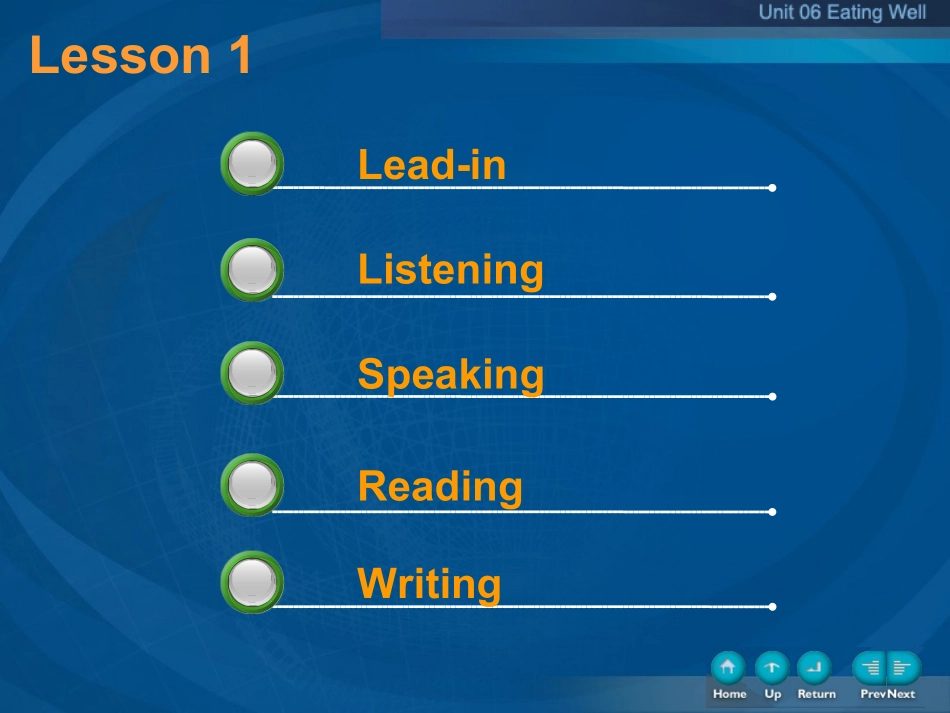 Unit 06 Eating Well

Lesson 1

Lead-in

Listening

Speaking

Reading

Writing

Home Up Return Prev Next